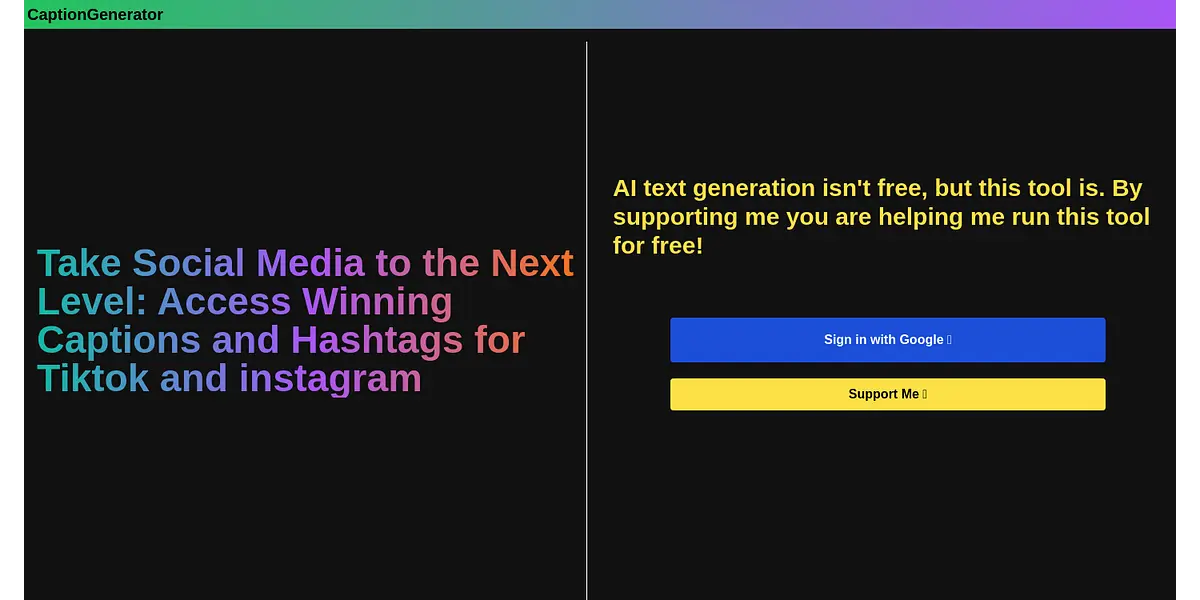 CaptionGenerator

Take Social Media to the Next Level: Access Winning Captions and Hashtags for Tiktok and instagram

AI text generation isn't free, but this tool is. By supporting me you are helping me run this tool for free!

Sign in with Google

Support Me